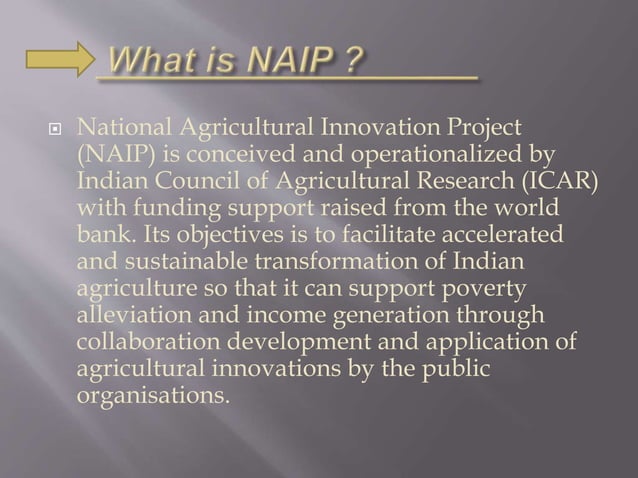 What is NAIP ?

National Agricultural Innovation Project (NAIP) is conceived and operationalized by Indian Council of Agricultural Research (ICAR) with funding support raised from the world bank. Its objectives is to facilitate accelerated and sustainable transformation of Indian agriculture so that it can support poverty alleviation and income generation through collaboration development and application of agricultural innovations by the public organisations.